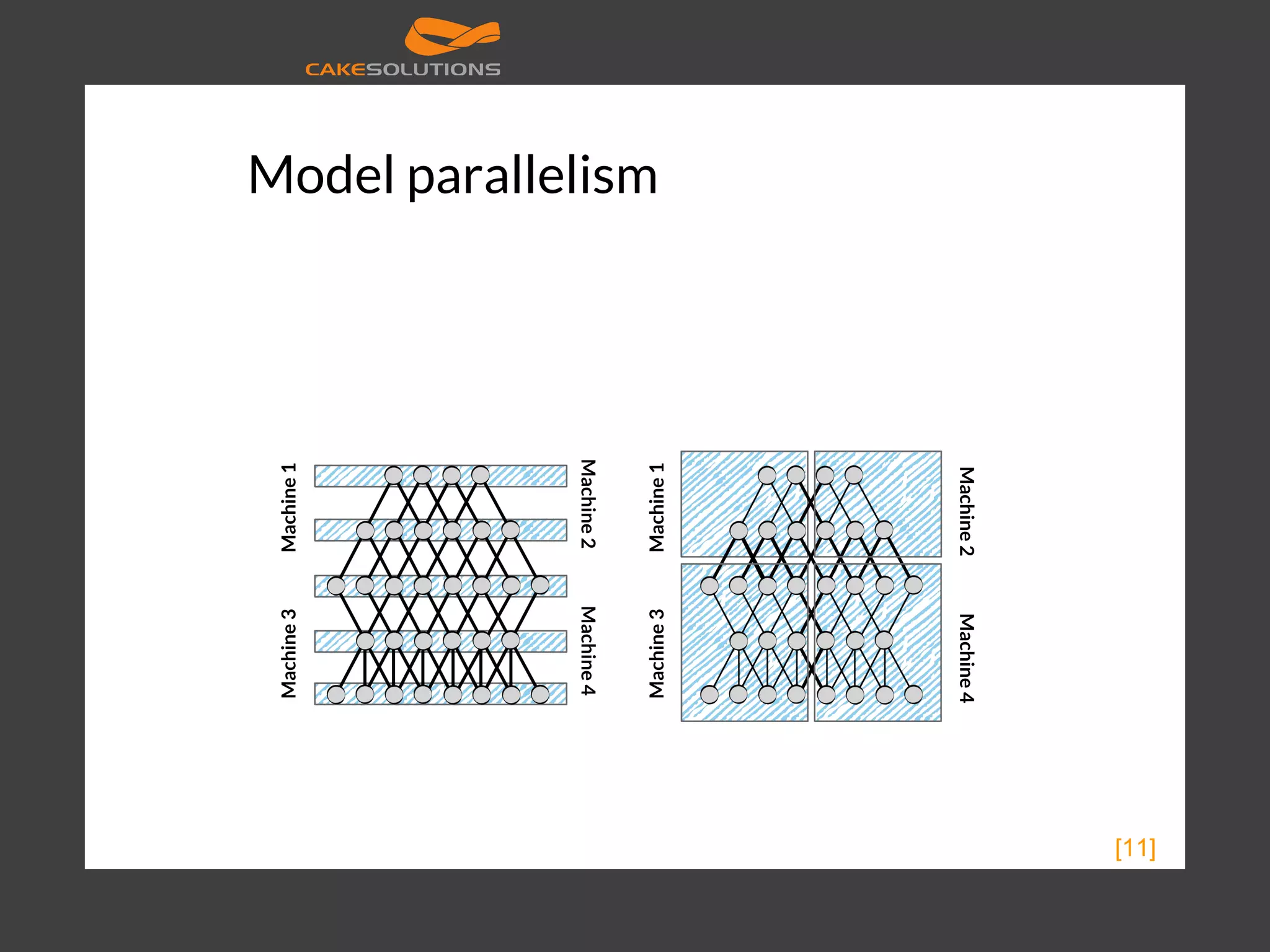 CAKESOLUTIONS

Model parallelism

Machine 1
Machine 2
Machine 3
Machine 4

Machine 1
Machine 2
Machine 3
Machine 4

[11]